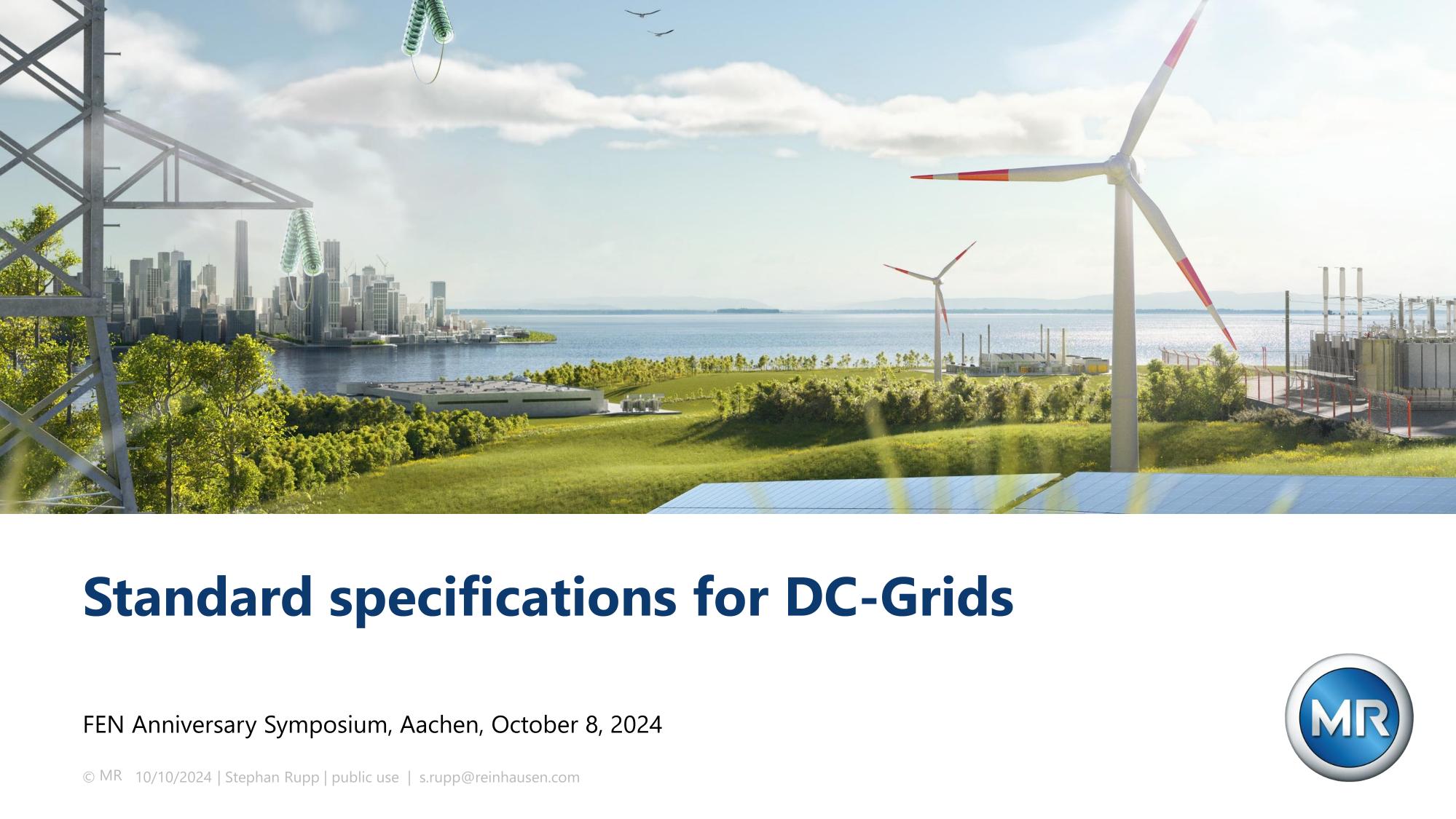 Standard specifications for DC-Grids

FEN Anniversary Symposium, Aachen, October 8, 2024

© MR 10/10/2024 | Stephan Rupp | public use | s.rupp@reinhausen.com

MR